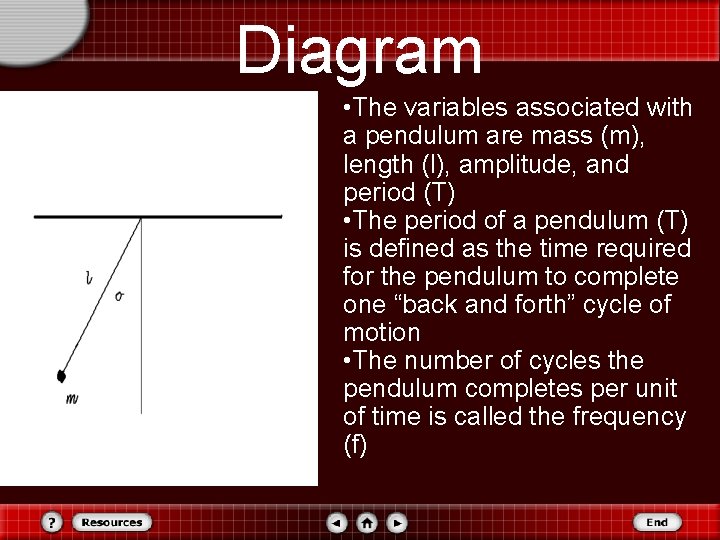 Diagram

l
σ
m

•The variables associated with a pendulum are mass (m), length (l), amplitude, and period (T)
•The period of a pendulum (T) is defined as the time required for the pendulum to complete one “back and forth” cycle of motion
•The number of cycles the pendulum completes per unit of time is called the frequency (f)

?
Resources
End